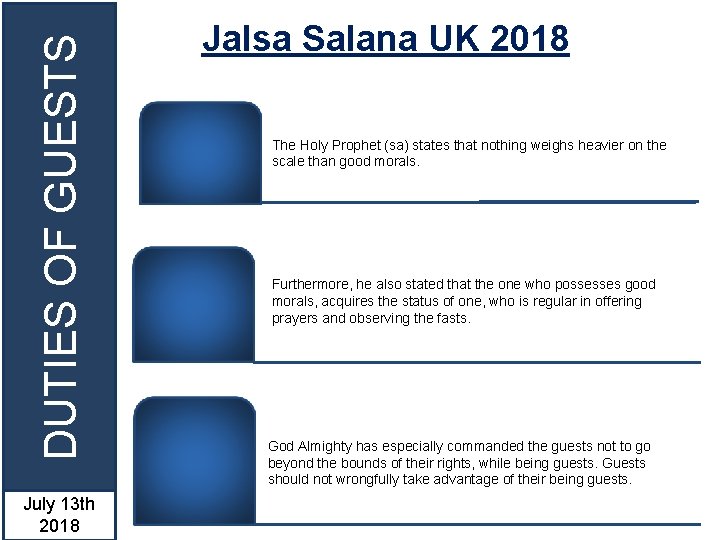 DUTIES OF GUESTS

July 13th 2018

Jalsa Salana UK 2018

The Holy Prophet (sa) states that nothing weighs heavier on the scale than good morals.

Furthermore, he also stated that the one who possesses good morals, acquires the status of one, who is regular in offering prayers and observing the fasts.

God Almighty has especially commanded the guests not to go beyond the bounds of their rights, while being guests. Guests should not wrongfully take advantage of their being guests.